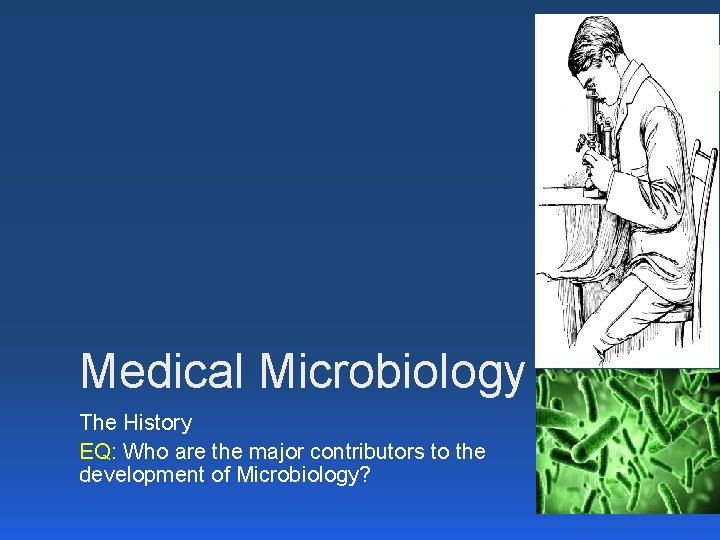 Medical Microbiology

The History

EQ: Who are the major contributors to the development of Microbiology?